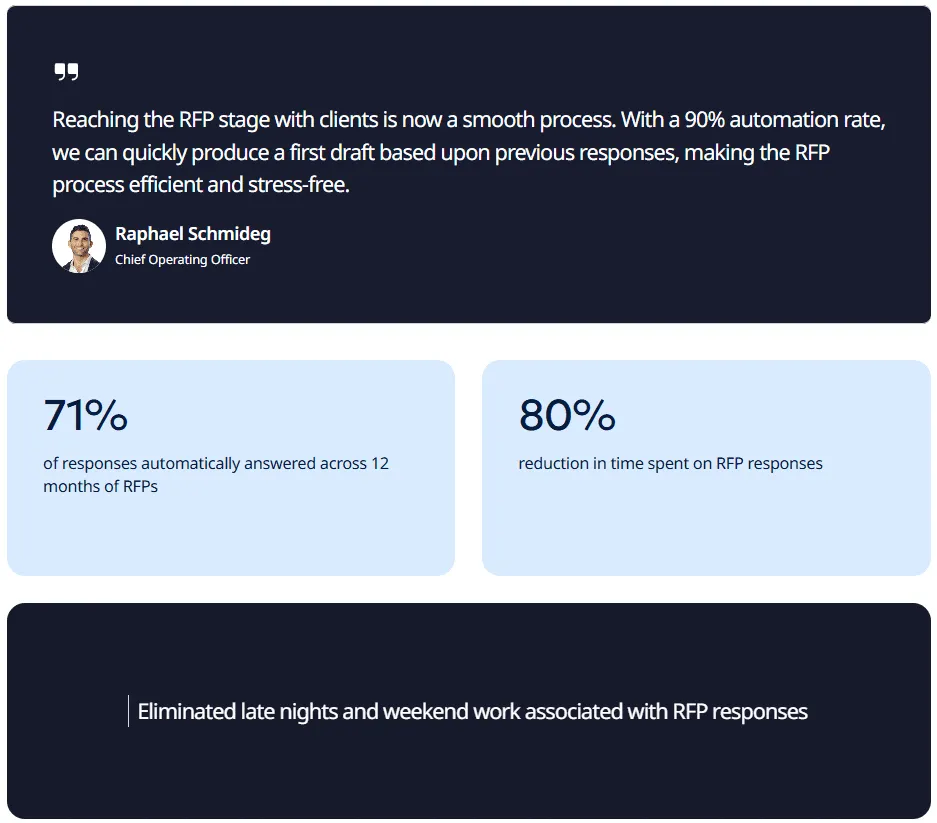 Reaching the RFP stage with clients is now a smooth process. With a 90% automation rate, we can quickly produce a first draft based upon previous responses, making the RFP process efficient and stress-free.

Raphael Schmideg
Chief Operating Officer

71%
of responses automatically answered across 12 months of RFPs

80%
reduction in time spent on RFP responses

Eliminated late nights and weekend work associated with RFP responses